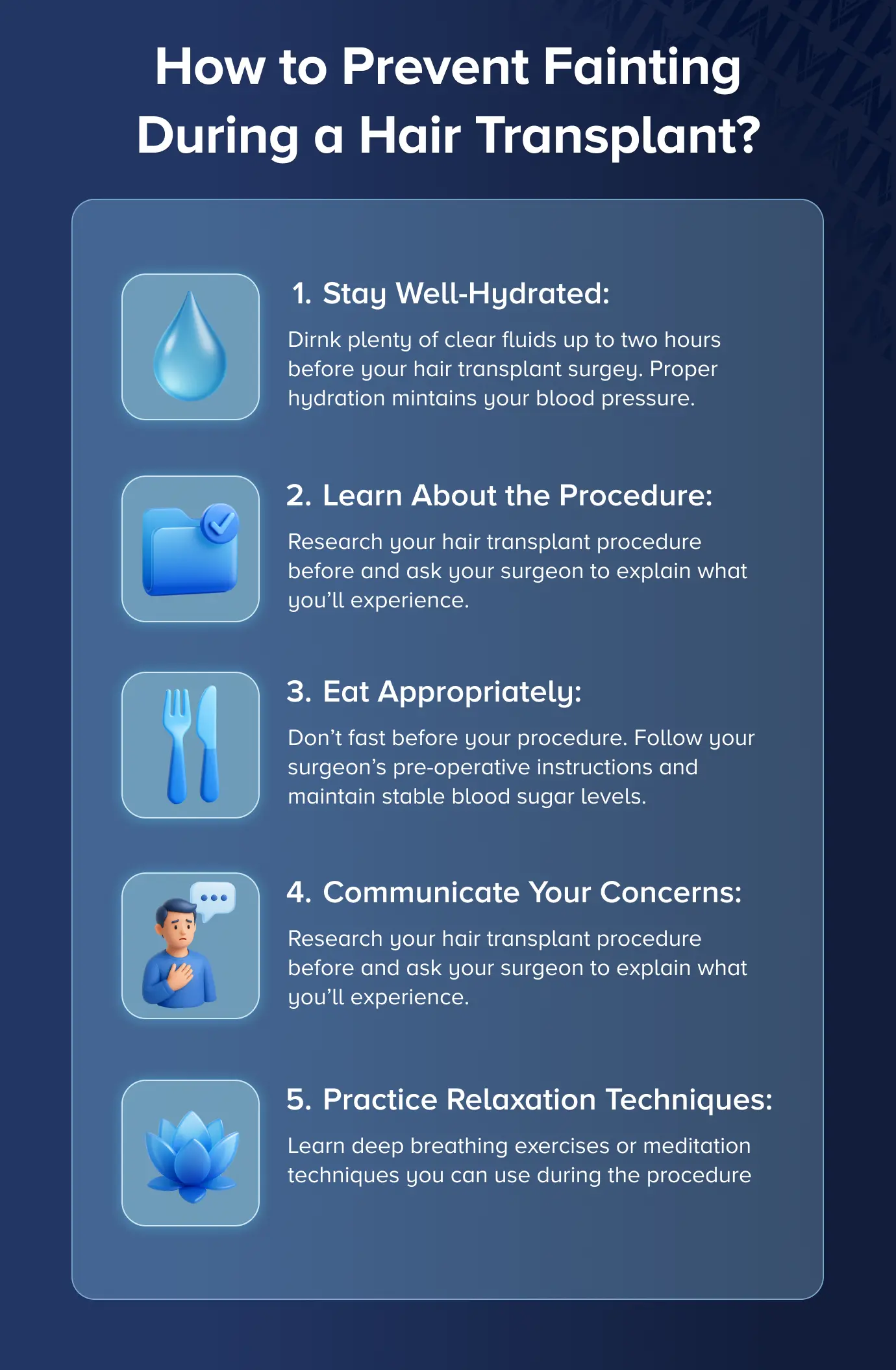 How to Prevent Fainting During a Hair Transplant?

1. Stay Well-Hydrated:

Dirnk plenty of clear fluids up to two hours before your hair transplant surgey. Proper hydration mintains your blood pressure.

2. Learn About the Procedure:

Research your hair transplant procedure before and ask your surgeon to explain what you'll experience.

3. Eat Appropriately:

Don't fast before your procedure. Follow your surgeon's pre-operative instructions and maintain stable blood sugar levels.

4. Communicate Your Concerns:

Research your hair transplant procedure before and ask your surgeon to explain what you'll experience.

5. Practice Relaxation Techniques:

Learn deep breathing exercises or meditation techniques you can use during the procedure